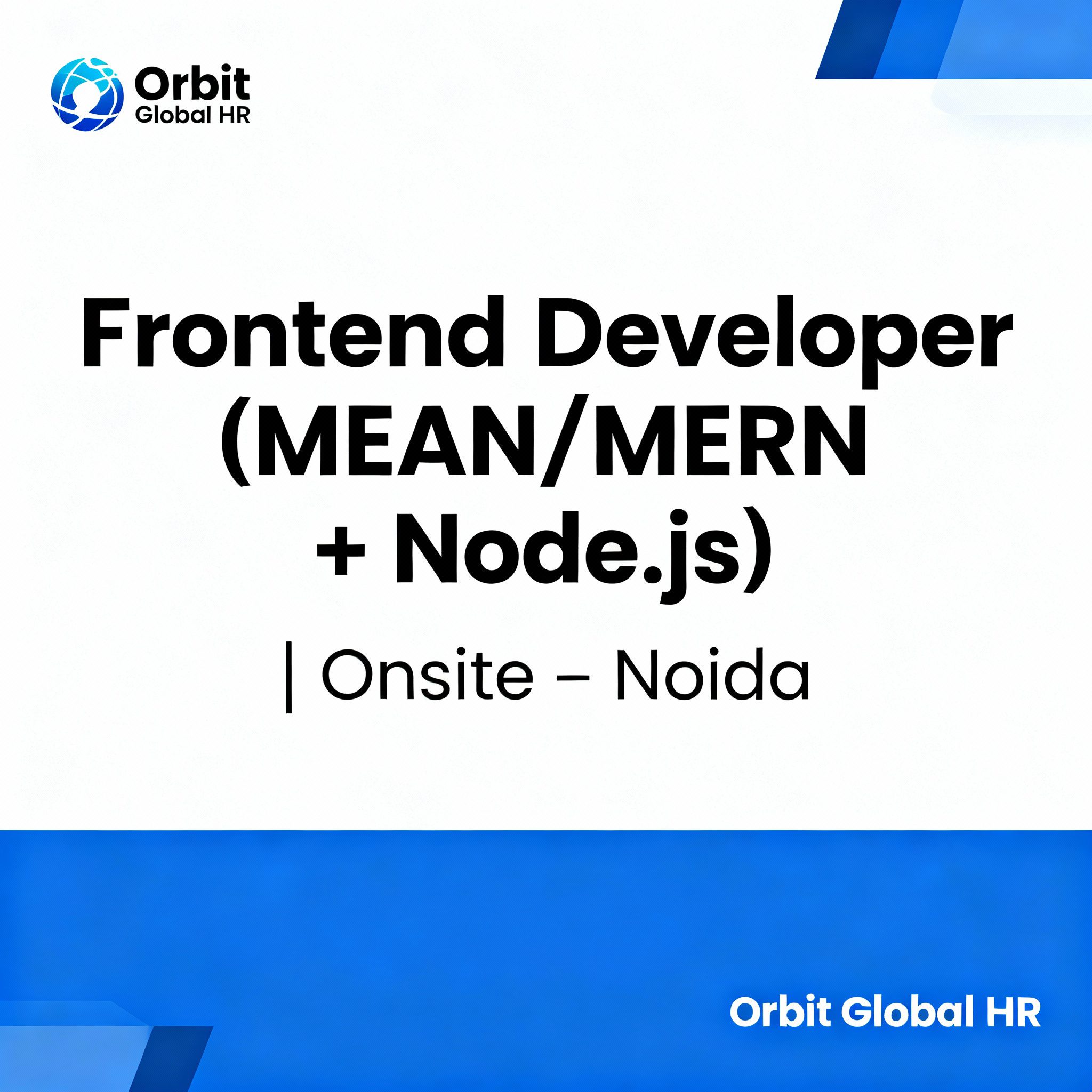 Orbit
Global HR

Frontend Developer (MEAN/MERN + Node.js)

| Onsite – Noida

Orbit Global HR